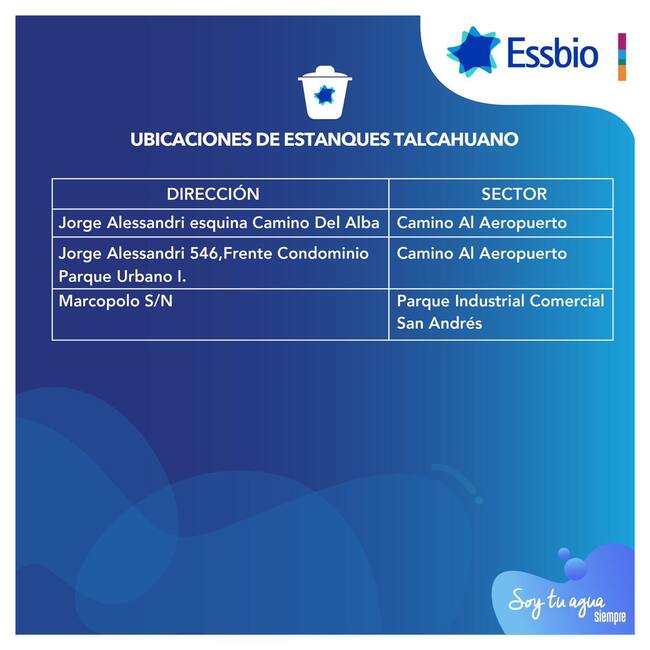 Essbio

UBICACIONES DE ESTANQUES TALCAHUANO

| DIRECCIÓN | SECTOR |
|---|---|
| Jorge Alessandri esquina Camino Del Alba | Camino Al Aeropuerto |
| Jorge Alessandri 546,Frente Condominio Parque Urbano I. | Camino Al Aeropuerto |
| Marcopolo S/N | Parque Industrial Comercial San Andrés |

Soy tu agua siempre